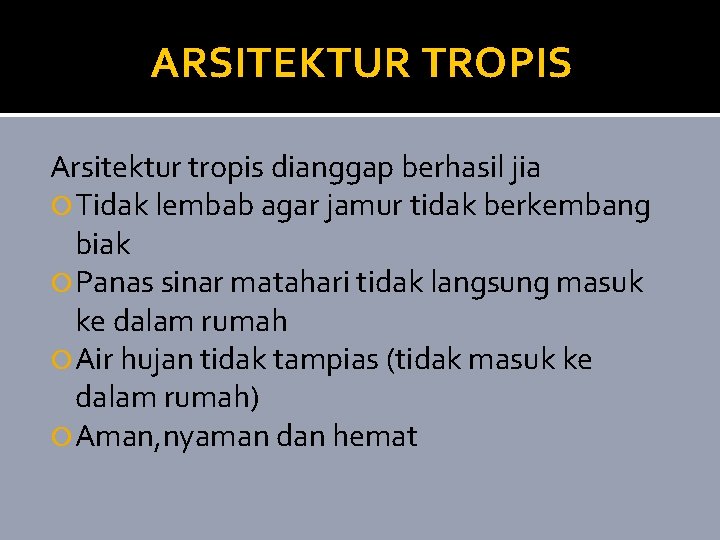 ARSITEKTUR TROPIS

Arsitektur tropis dianggap berhasil jia

Tidak lembab agar jamur tidak berkembang biak

Panas sinar matahari tidak langsung masuk ke dalam rumah

Air hujan tidak tampias (tidak masuk ke dalam rumah)

Aman,nyaman dan hemat